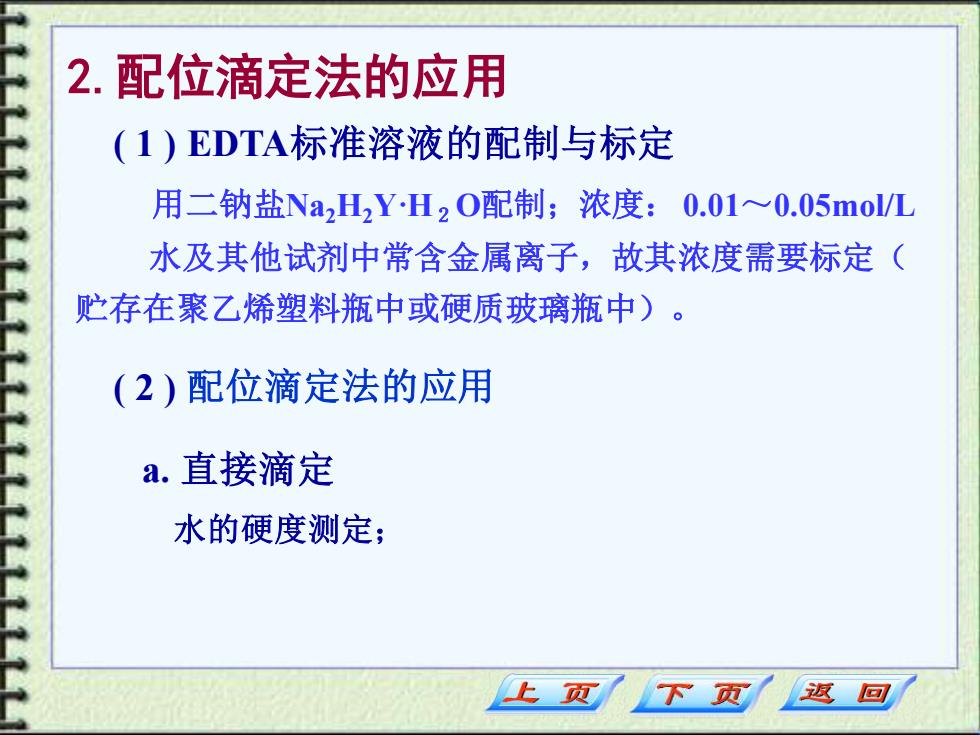 2. 配位滴定法的应用

( 1 ) EDTA标准溶液的配制与标定

用二钠盐$Na_2H_2Y \cdot H_2O$配制；浓度： 0.01～0.05mol/L

水及其他试剂中常含金属离子，故其浓度需要标定（贮存在聚乙烯塑料瓶中或硬质玻璃瓶中）。

( 2 ) 配位滴定法的应用

a. 直接滴定

水的硬度测定；

上 页　下 页　返 回